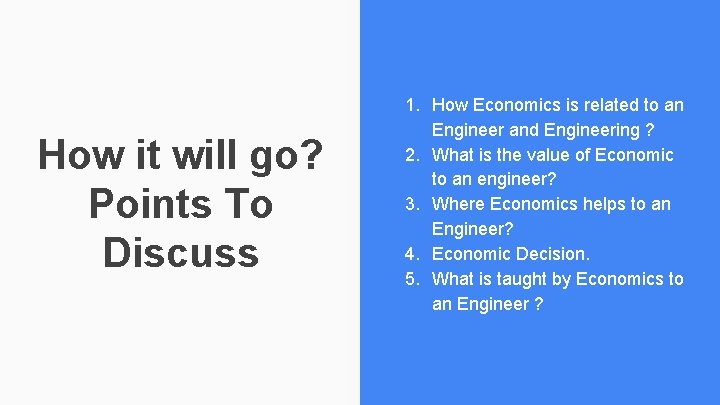 How it will go? Points To Discuss

1. How Economics is related to an Engineer and Engineering ?
2. What is the value of Economic to an engineer?
3. Where Economics helps to an Engineer?
4. Economic Decision.
5. What is taught by Economics to an Engineer ?